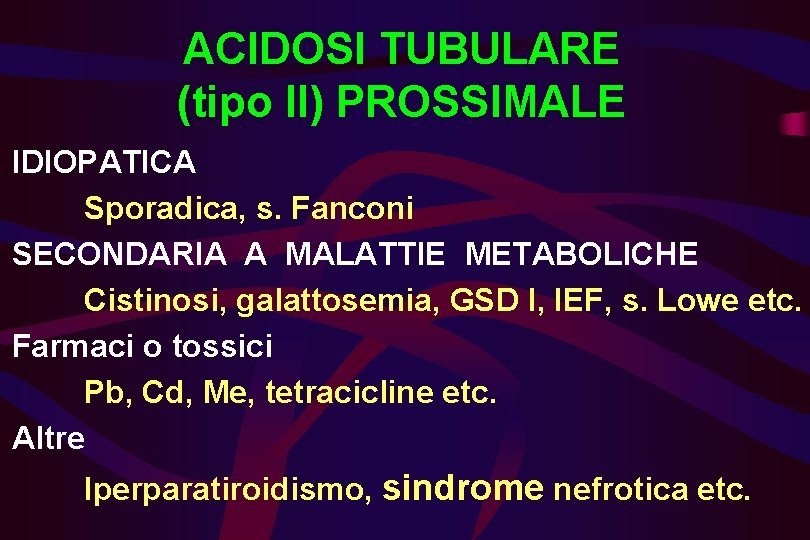 ACIDOSI TUBULARE
(tipo II) PROSSIMALE

IDIOPATICA

Sporadica, s. Fanconi

SECONDARIA A MALATTIE METABOLICHE

Cistinosi, galattosemia, GSD I, IEF, s. Lowe etc.

Farmaci o tossici

Pb, Cd, Me, tetracicline etc.

Altre

Iperparatiroidismo, sindrome nefrotica etc.